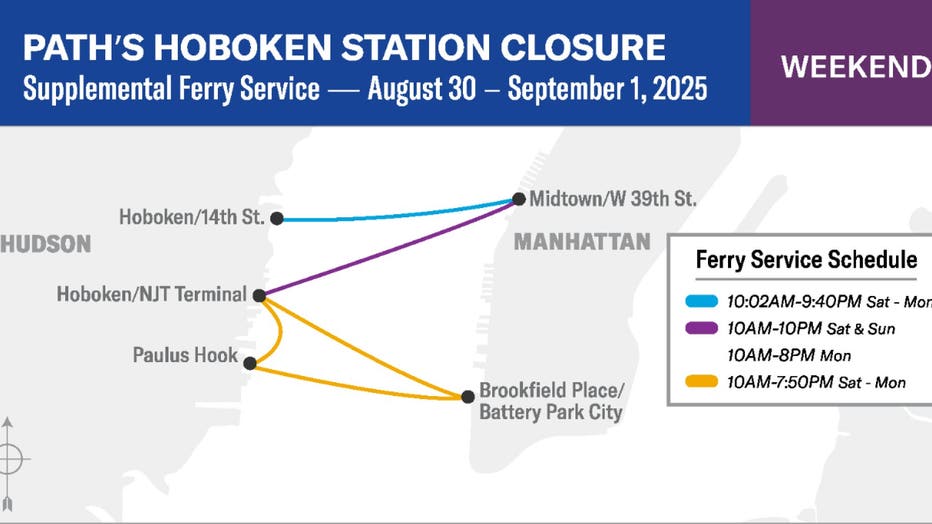 PATH'S HOBOKEN STATION CLOSURE
Supplemental Ferry Service — August 30 – September 1, 2025

WEEKEND

Hoboken/14th St.

Midtown/W 39th St.

HUDSON

MANHATTAN

Hoboken/NJT Terminal

Paulus Hook

Brookfield Place/ Battery Park City

Ferry Service Schedule

10:02AM-9:40PM Sat - Mon

10AM-10PM Sat & Sun

10AM-8PM Mon

10AM-7:50PM Sat - Mon